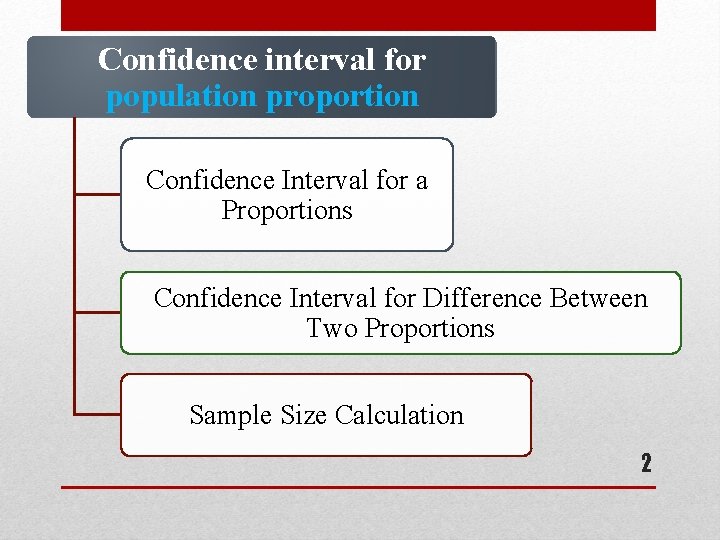 Confidence interval for population proportion

Confidence Interval for a Proportions

Confidence Interval for Difference Between Two Proportions

Sample Size Calculation

2